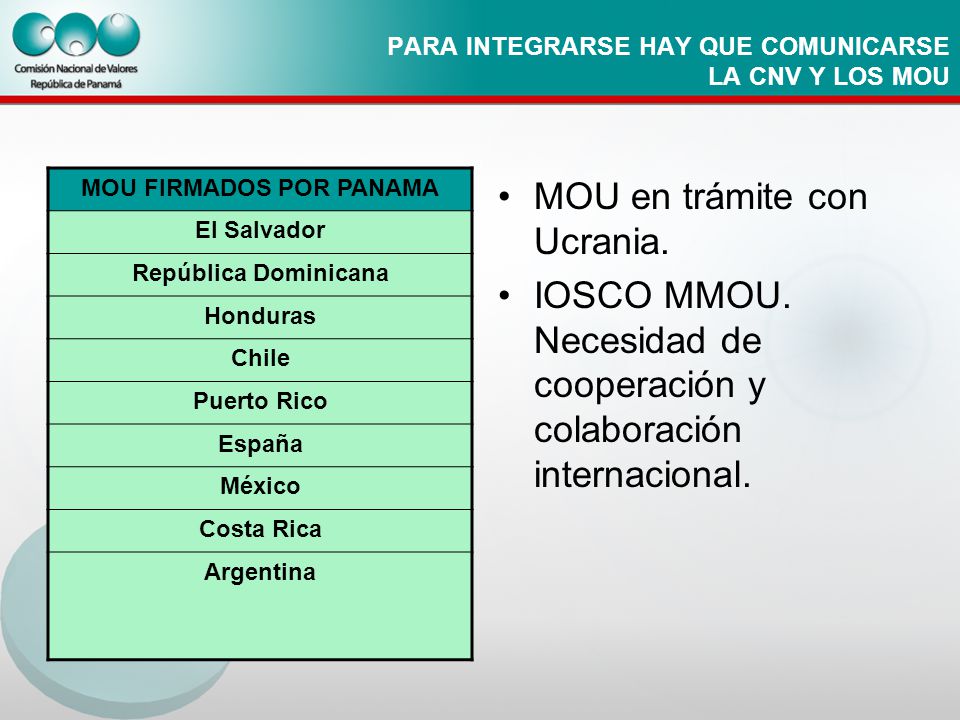 Comisión Nacional de Valores
República de Panamá

PARA INTEGRARSE HAY QUE COMUNICARSE
LA CNV Y LOS MOU

| MOU FIRMADOS POR PANAMA |
|---|
| El Salvador |
| República Dominicana |
| Honduras |
| Chile |
| Puerto Rico |
| España |
| México |
| Costa Rica |
| Argentina |

• MOU en trámite con Ucrania.
• IOSCO MMOU. Necesidad de cooperación y colaboración internacional.